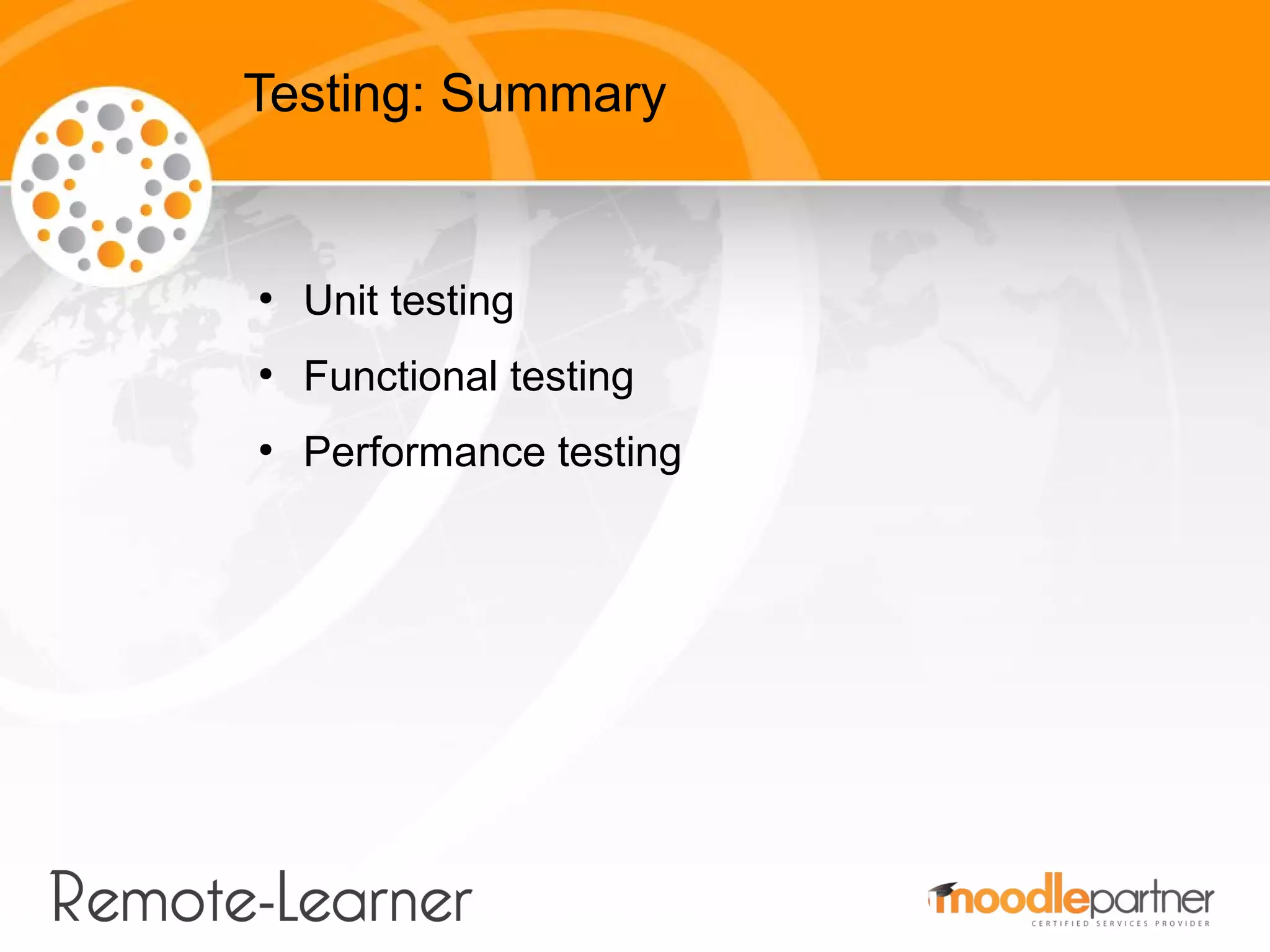 Testing: Summary

• Unit testing
• Functional testing
• Performance testing

Remote-Learner

moodlepartner
CERTIFIED SERVICES PROVIDER